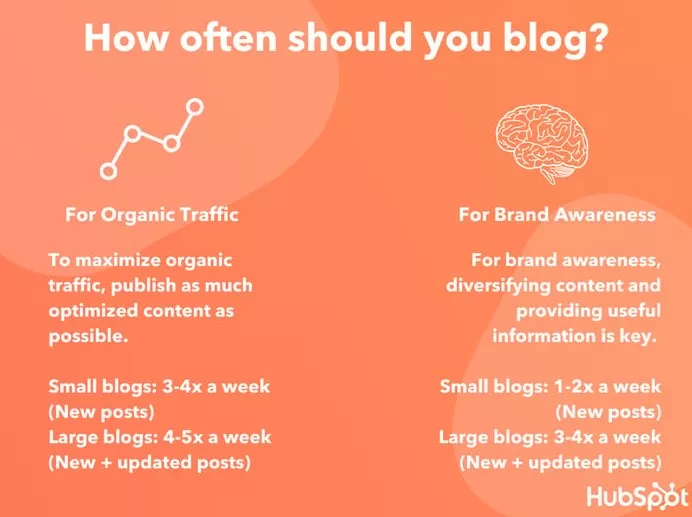 How often should you blog?

For Organic Traffic

To maximize organic traffic, publish as much optimized content as possible.

Small blogs: 3-4x a week (New posts)
Large blogs: 4-5x a week (New + updated posts)

For Brand Awareness

For brand awareness, diversifying content and providing useful information is key.

Small blogs: 1-2x a week (New posts)
Large blogs: 3-4x a week (New + updated posts)

HubSpot